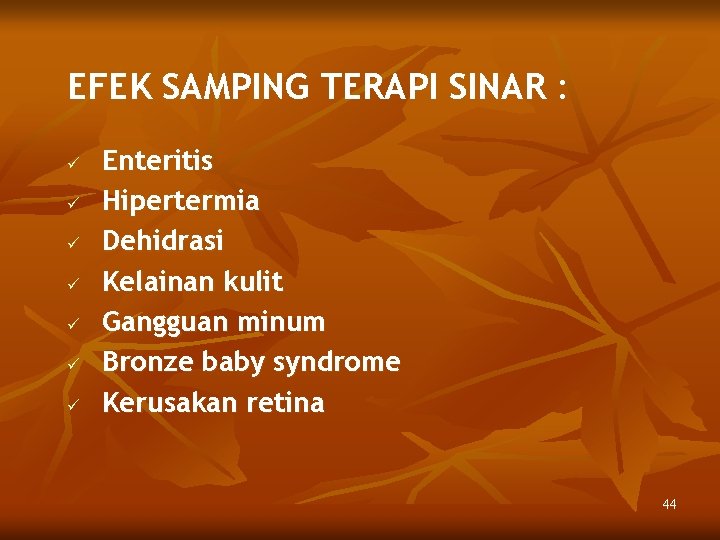 EFEK SAMPING TERAPI SINAR :

✓ Enteritis
✓ Hipertermia
✓ Dehidrasi
✓ Kelainan kulit
✓ Gangguan minum
✓ Bronze baby syndrome
✓ Kerusakan retina

44